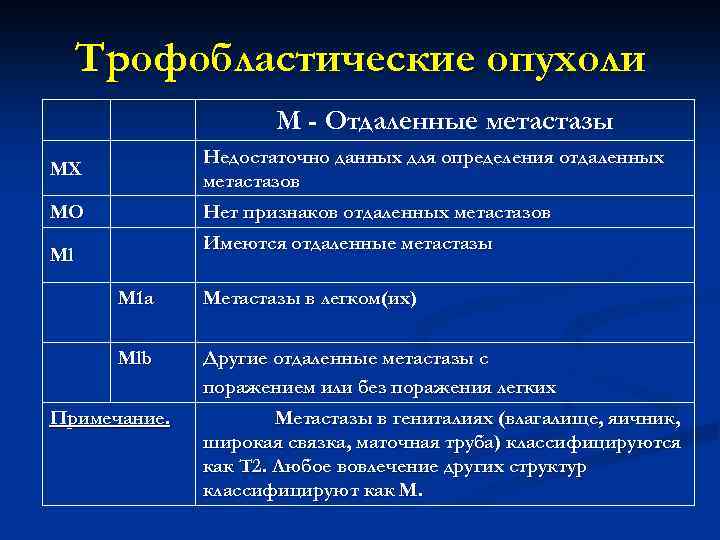 Трофобластические опухоли

| | | М - Отдаленные метастазы |
|---|---|---|
| MX | | Недостаточно данных для определения отдаленных метастазов |
| MO | | Нет признаков отдаленных метастазов |
| M1 | | Имеются отдаленные метастазы |
| | M1a | Метастазы в легком(их) |
| | M1b | Другие отдаленные метастазы с поражением или без поражения легких |
| Примечание. | | Метастазы в гениталиях (влагалище, яичник, широкая связка, маточная труба) классифицируются как Т2. Любое вовлечение других структур классифицируют как М. |